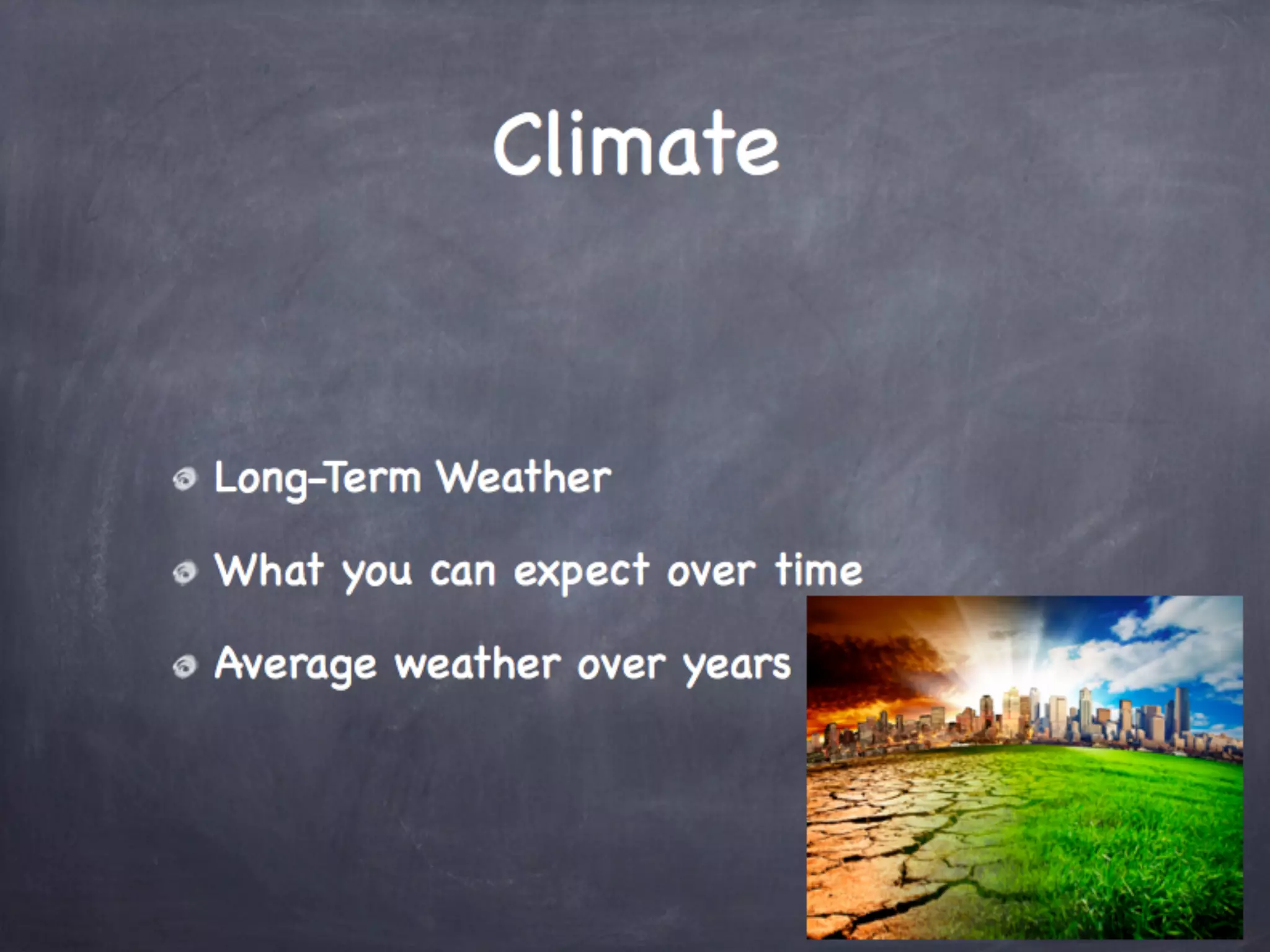 Climate

Long-Term Weather

What you can expect over time

Average weather over years